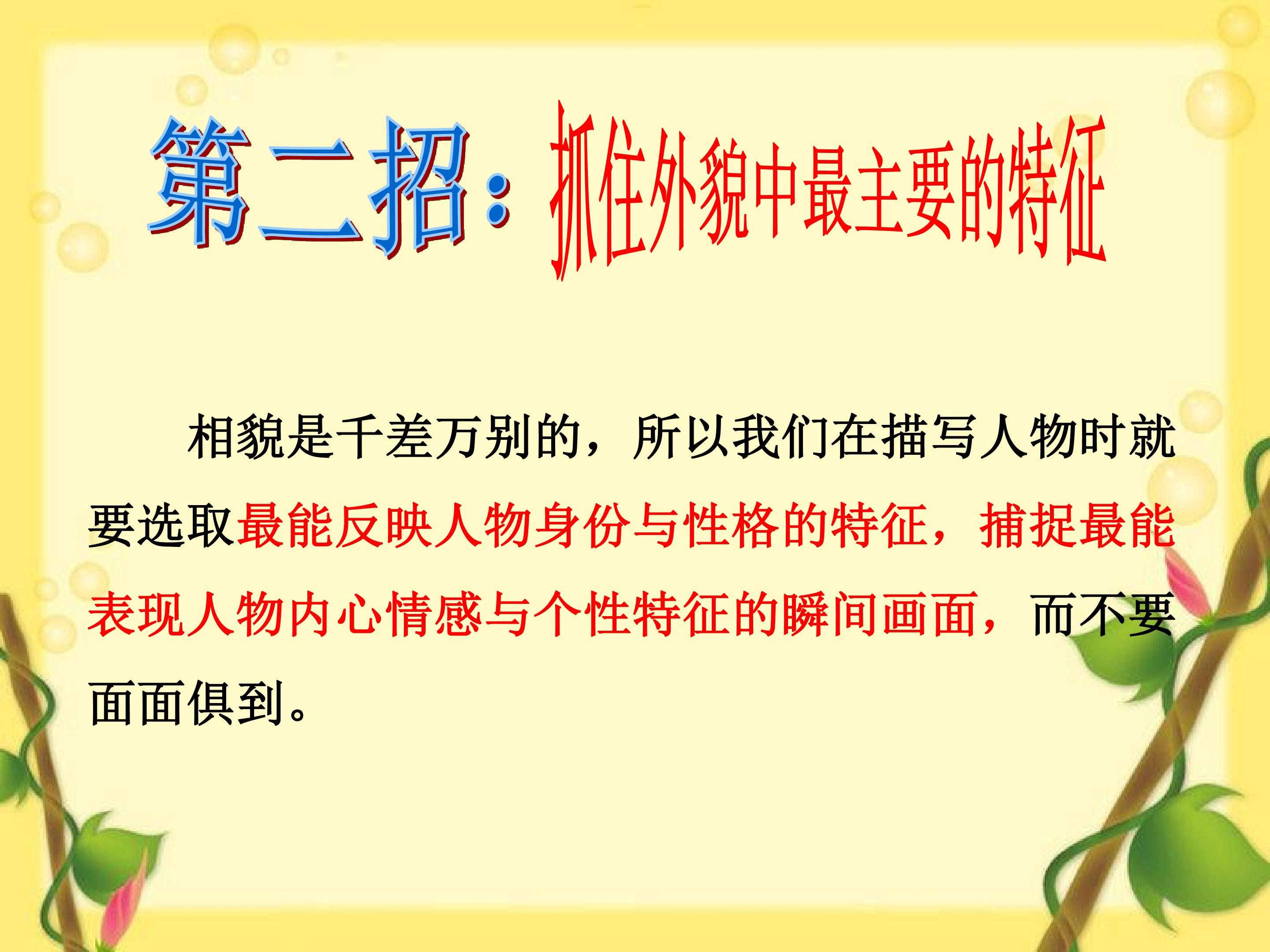 第二招：抓住外貌中最主要的特征

相貌是千差万别的，所以我们在描写人物时就要选取最能反映人物身份与性格的特征，捕捉最能表现人物内心情感与个性特征的瞬间画面，而不要面面俱到。